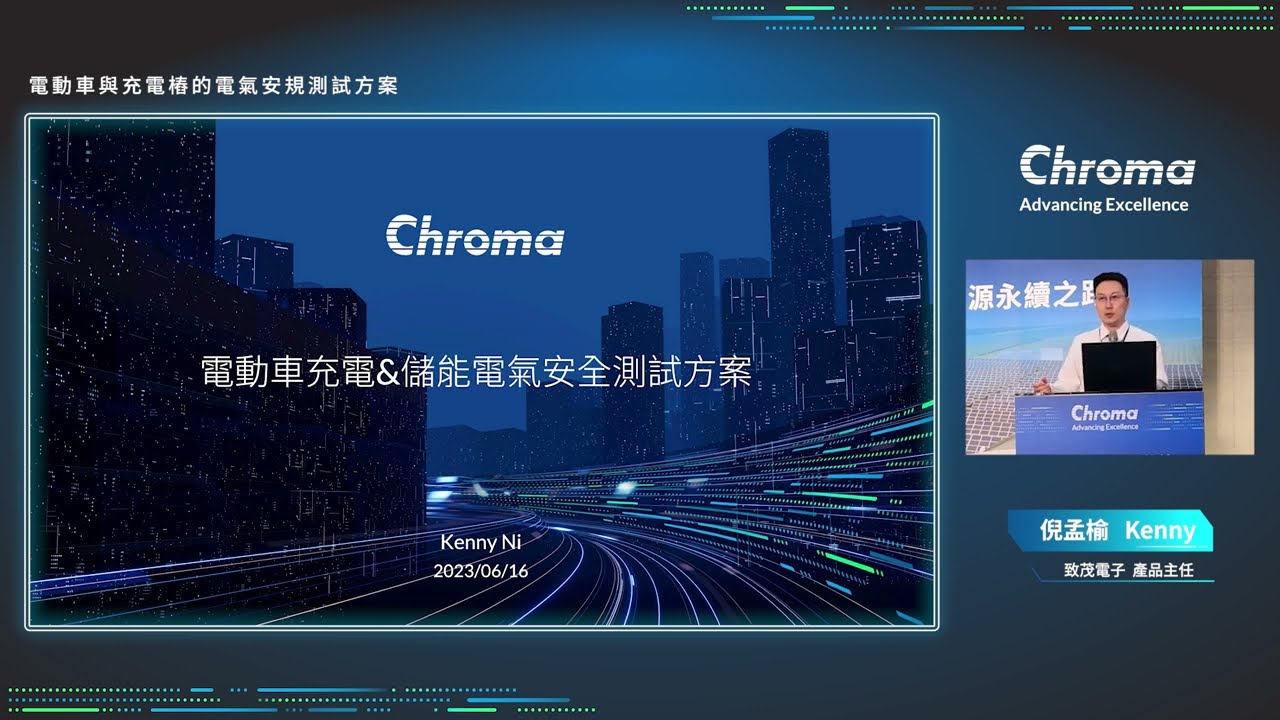 電動車與充電樁的電氣安規測試方案

Chroma

電動車充電&儲能電氣安全測試方案

Kenny Ni
2023/06/16

Chroma
Advancing Excellence

源永續之路

Chroma
Advancing Excellence

倪孟榆 Kenny
致茂電子 產品主任